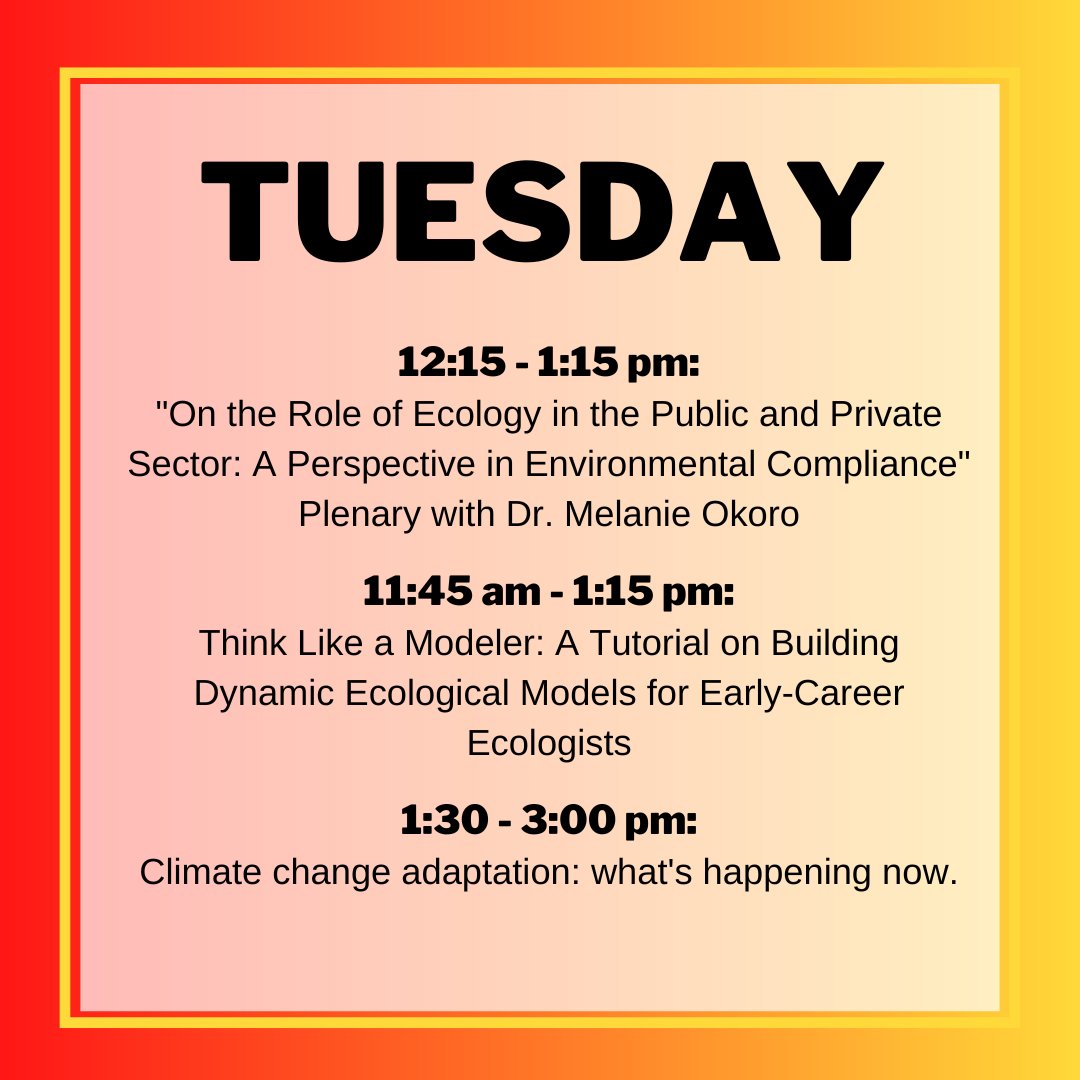 TUESDAY

12:15 - 1:15 pm:
"On the Role of Ecology in the Public and Private Sector: A Perspective in Environmental Compliance"
Plenary with Dr. Melanie Okoro

11:45 am - 1:15 pm:
Think Like a Modeler: A Tutorial on Building Dynamic Ecological Models for Early-Career Ecologists

1:30 - 3:00 pm:
Climate change adaptation: what's happening now.